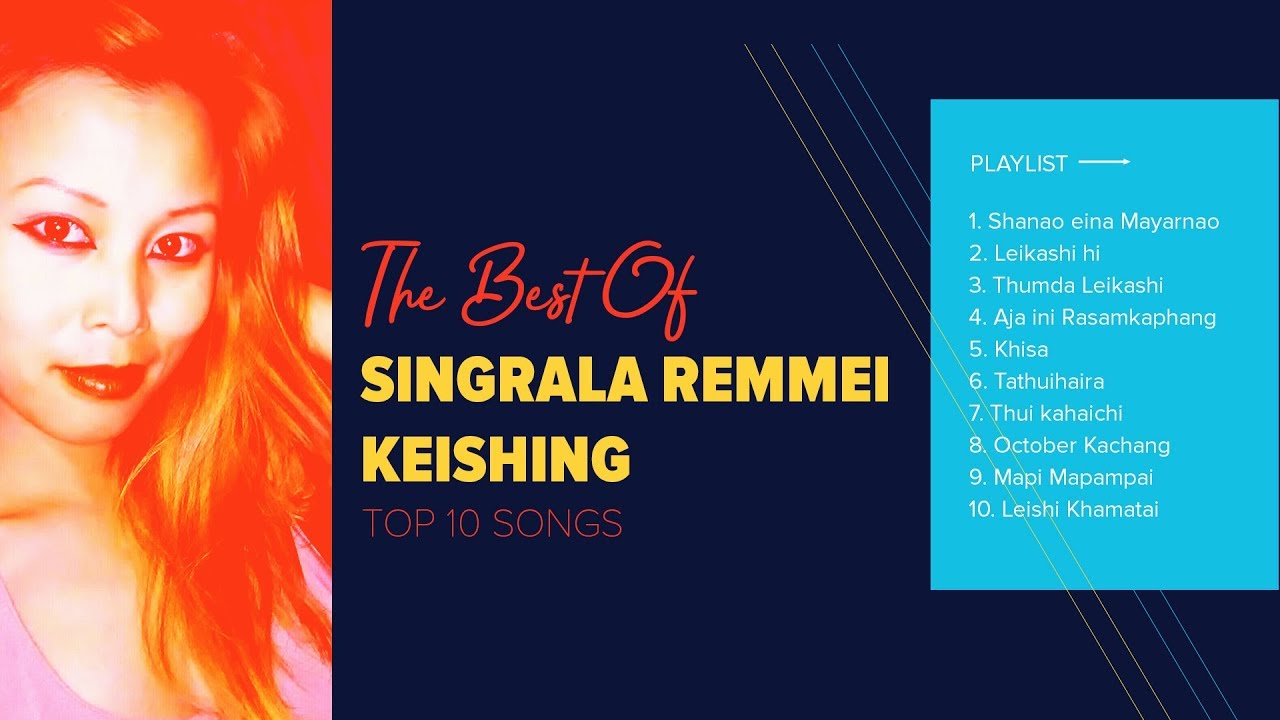 The Best Of
SINGRALA REMMEI KEISHING
TOP 10 SONGS

PLAYLIST

1. Shanao eina Mayarnao
2. Leikashi hi
3. Thumda Leikashi
4. Aja ini Rasamkaphang
5. Khisa
6. Tathuihaira
7. Thui kahaichi
8. October Kachang
9. Mapi Mapampai
10. Leishi Khamatai